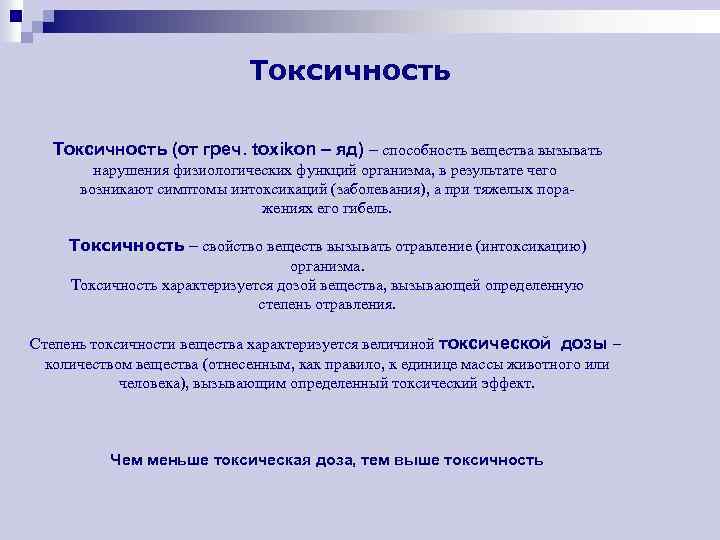 Токсичность

Токсичность (от греч. toxikon – яд) – способность вещества вызывать нарушения физиологических функций организма, в результате чего возникают симптомы интоксикаций (заболевания), а при тяжелых поражениях его гибель.

Токсичность – свойство веществ вызывать отравление (интоксикацию) организма.
Токсичность характеризуется дозой вещества, вызывающей определенную степень отравления.

Степень токсичности вещества характеризуется величиной токсической дозы – количеством вещества (отнесенным, как правило, к единице массы животного или человека), вызывающим определенный токсический эффект.

Чем меньше токсическая доза, тем выше токсичность